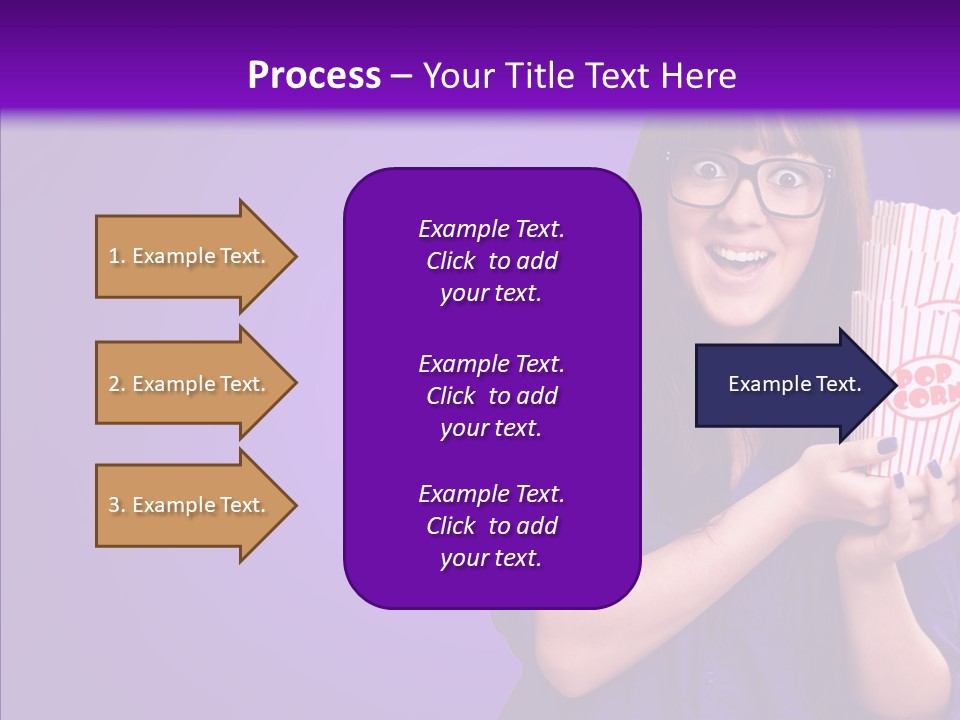 Process – Your Title Text Here

1. Example Text.

2. Example Text.

3. Example Text.

Example Text. Click to add your text.

Example Text. Click to add your text.

Example Text. Click to add your text.

Example Text.

POP CORN